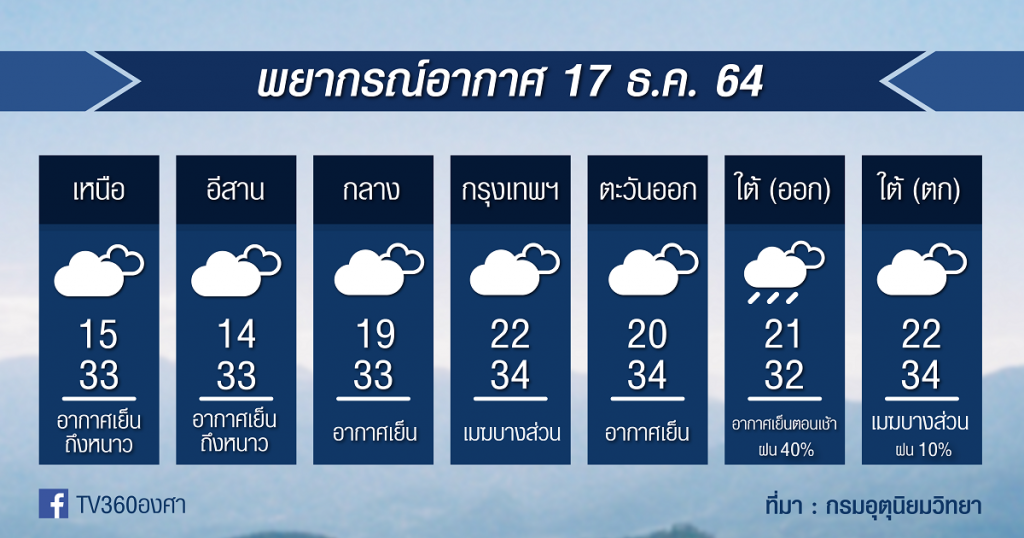 พยากรณ์อากาศ 17 ธ.ค. 64

| เหนือ | อีสาน | กลาง | กรุงเทพฯ | ตะวันออก | ใต้ (ออก) | ใต้ (ตก) |
|---|---|---|---|---|---|---|
| 15 | 14 | 19 | 22 | 20 | 21 | 22 |
| 33 | 33 | 33 | 34 | 34 | 32 | 34 |
| อากาศเย็นถึงหนาว | อากาศเย็นถึงหนาว | อากาศเย็น | เมฆบางส่วน | อากาศเย็น | อากาศเย็นตอนเช้า ฝน 40% | เมฆบางส่วน ฝน 10% |

TV360องศา

ที่มา : กรมอุตุนิยมวิทยา